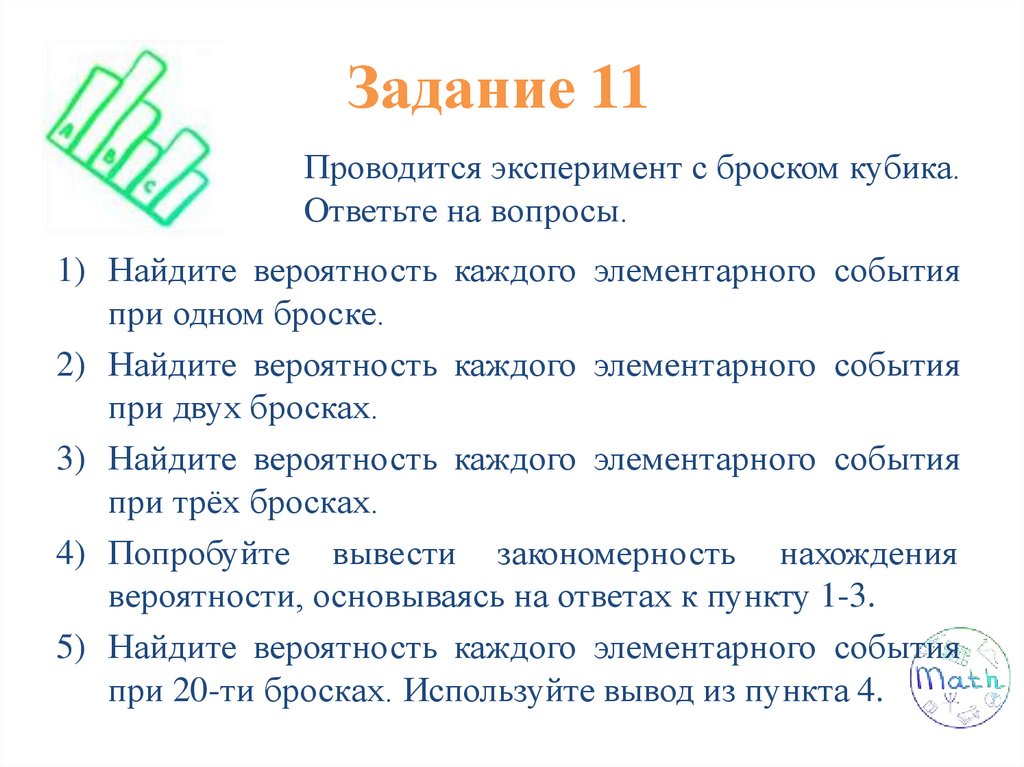 A
B
C

Задание 11

Проводится эксперимент с броском кубика. Ответьте на вопросы.

1) Найдите вероятность каждого элементарного события при одном броске.

2) Найдите вероятность каждого элементарного события при двух бросках.

3) Найдите вероятность каждого элементарного события при трёх бросках.

4) Попробуйте вывести закономерность нахождения вероятности, основываясь на ответах к пункту 1-3.

5) Найдите вероятность каждого элементарного события при 20-ти бросках. Используйте вывод из пункта 4.

Math